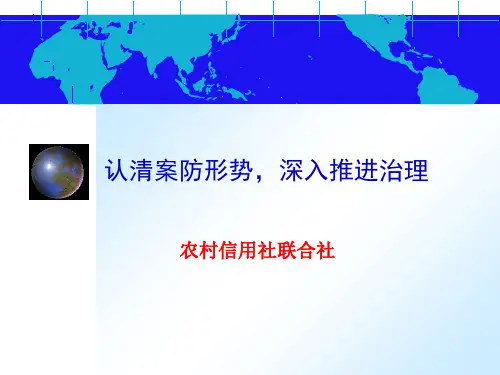 认清案防形势，深入推进治理

农村信用社联合社